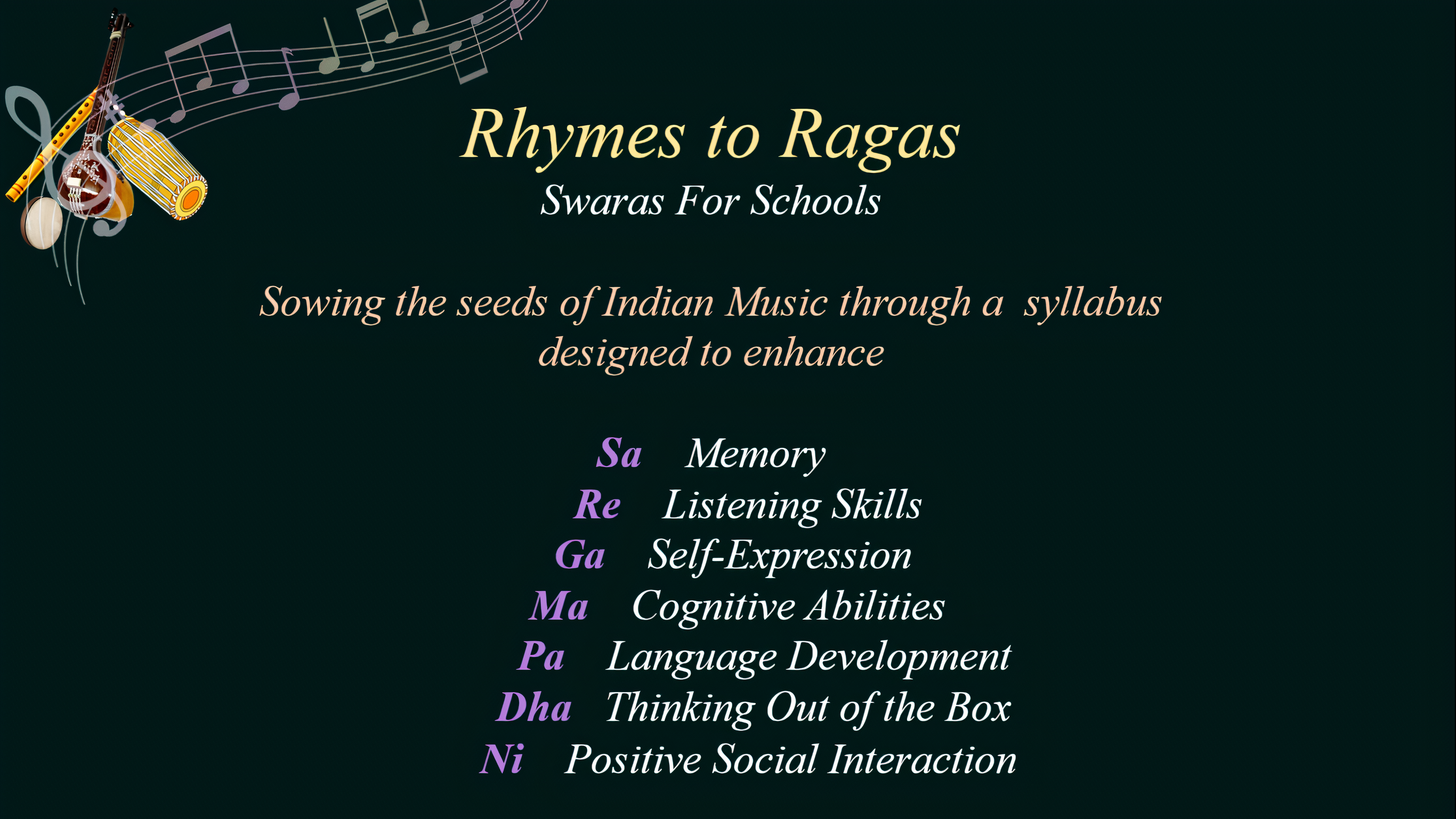 Rhymes to Ragas
Swaras For Schools

Sowing the seeds of Indian Music through a syllabus designed to enhance

Sa Memory
Re Listening Skills
Ga Self-Expression
Ma Cognitive Abilities
Pa Language Development
Dha Thinking Out of the Box
Ni Positive Social Interaction